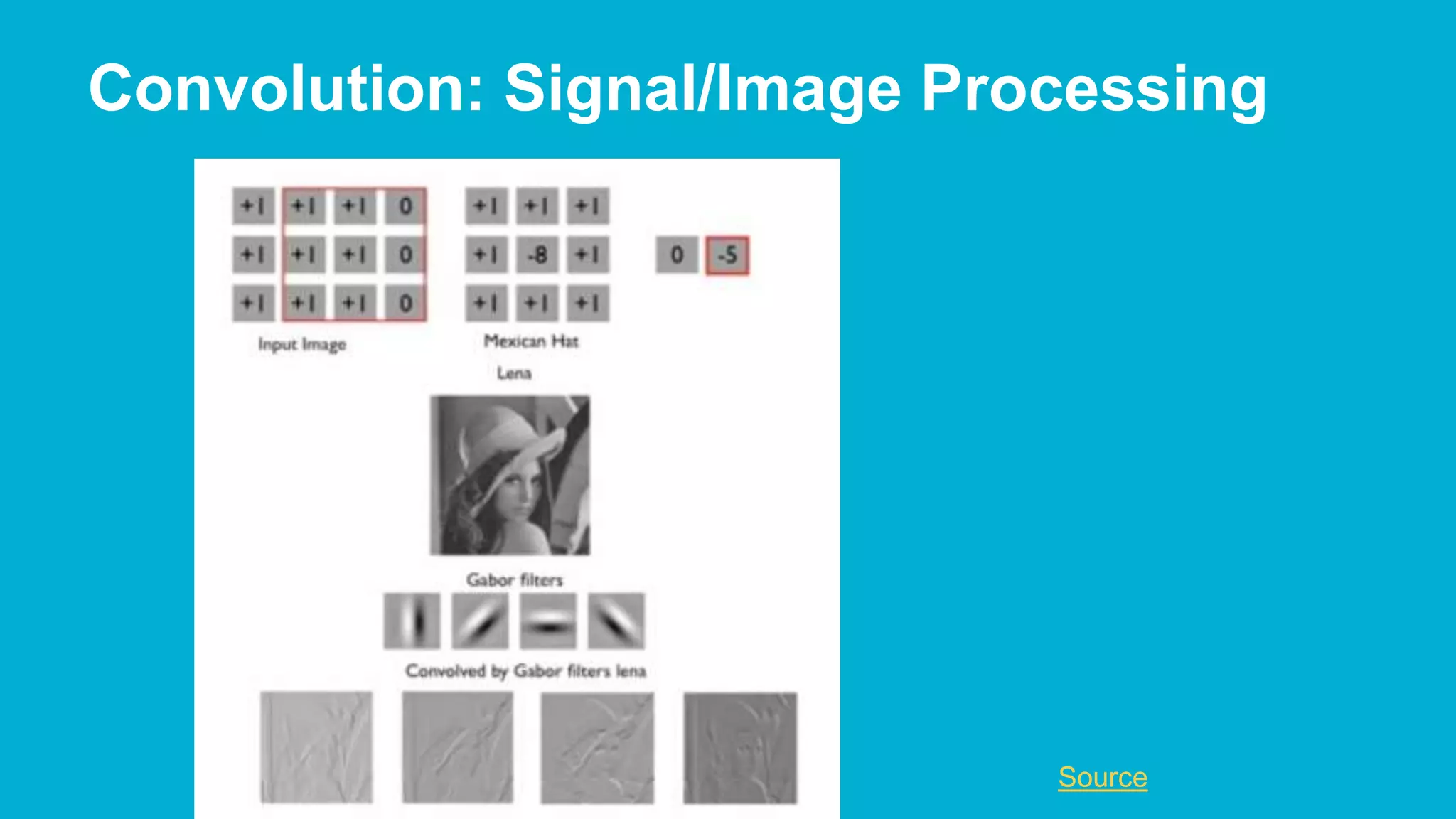 Convolution: Signal/Image Processing

| +1 | +1 | +1 | 0 |
|---|---|---|---|
| +1 | +1 | +1 | 0 |
| +1 | +1 | +1 | 0 |

Input Image

| +1 | +1 | +1 |
|---|---|---|
| +1 | -8 | +1 |
| +1 | +1 | +1 |

Mexican Hat

| 0 | -5 |
|---|---|

Lena

Gabor filters

Convolved by Gabor filters lena

Source